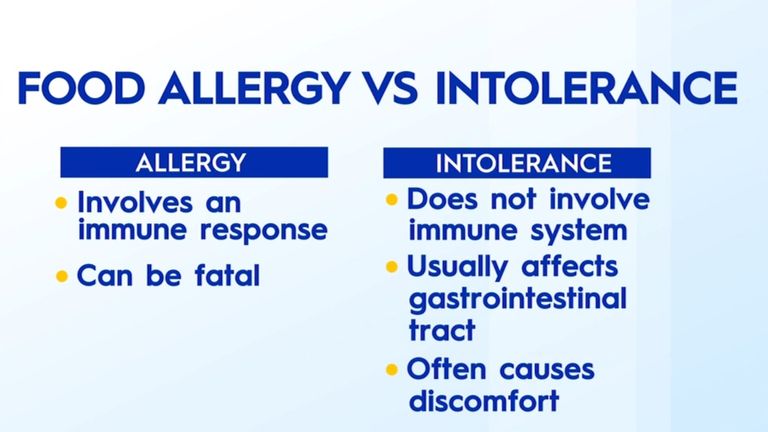 FOOD ALLERGY VS INTOLERANCE

ALLERGY

• Involves an immune response
• Can be fatal

INTOLERANCE

• Does not involve immune system
• Usually affects gastrointestinal tract
• Often causes discomfort